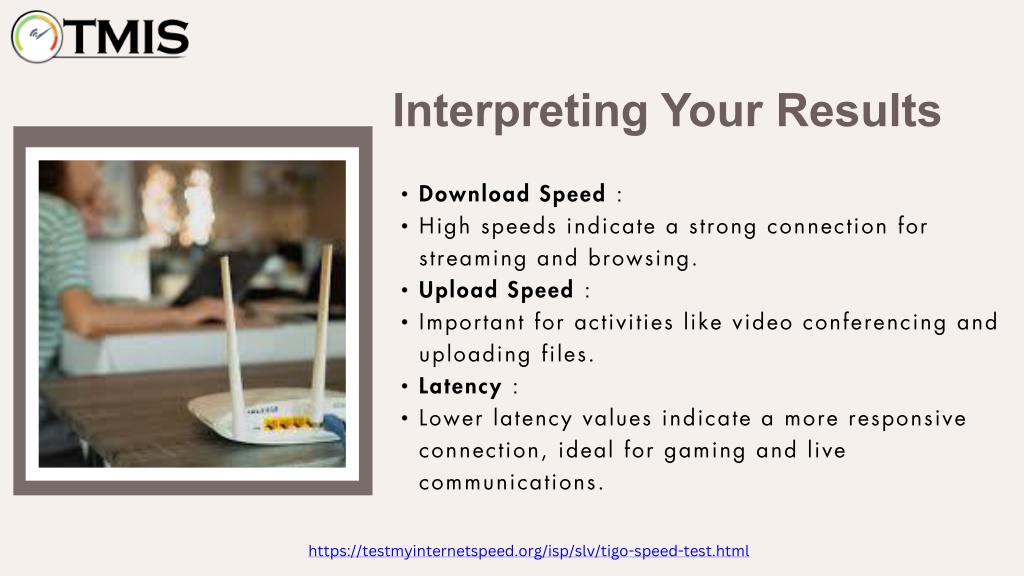 TMIS

Interpreting Your Results

• Download Speed :
• High speeds indicate a strong connection for streaming and browsing.
• Upload Speed :
• Important for activities like video conferencing and uploading files.
• Latency :
• Lower latency values indicate a more responsive connection, ideal for gaming and live communications.

https://testmyinternetspeed.org/isp/slv/tigo-speed-test.html